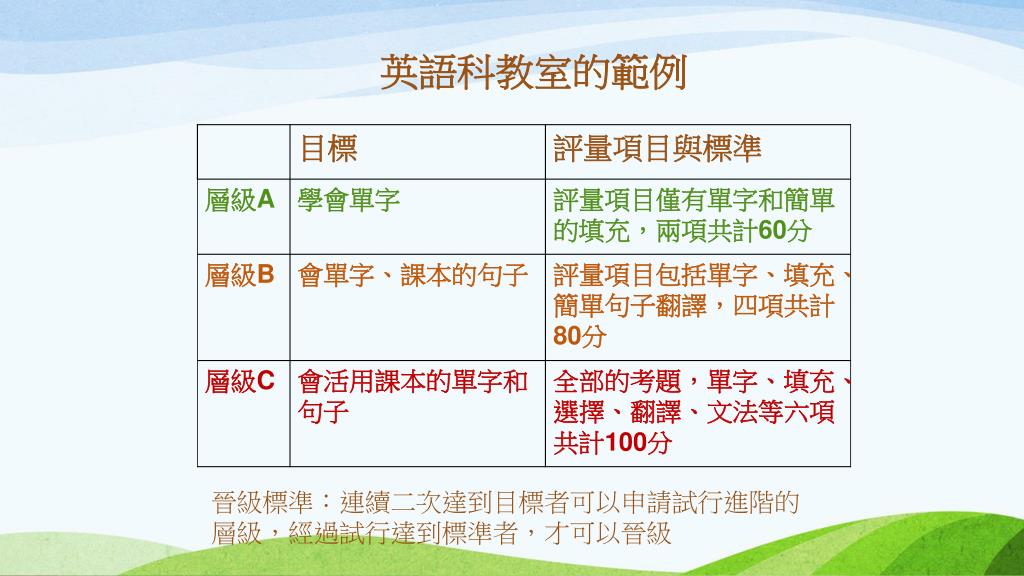 英語科教室的範例

|  | 目標 | 評量項目與標準 |
|---|---|---|
| 層級A | 學會單字 | 評量項目僅有單字和簡單的填充，兩項共計60分 |
| 層級B | 會單字、課本的句子 | 評量項目包括單字、填充、簡單句子翻譯，四項共計80分 |
| 層級C | 會活用課本的單字和句子 | 全部的考題，單字、填充、選擇、翻譯、文法等六項共計100分 |

晉級標準：連續二次達到目標者可以申請試行進階的層級，經過試行達到標準者，才可以晉級